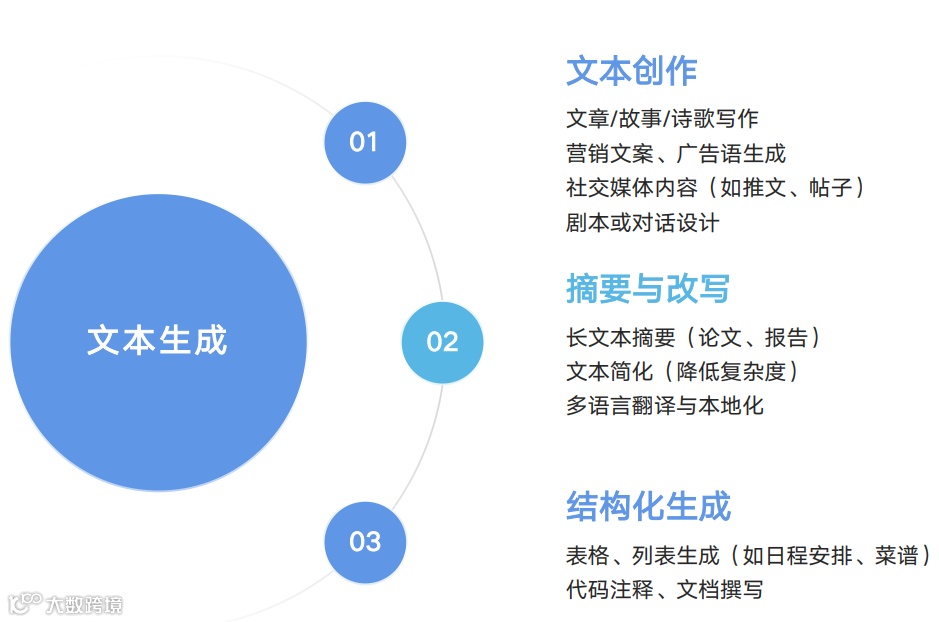 文本生成

01

文本创作

文章/故事/诗歌写作
营销文案、广告语生成
社交媒体内容（如推文、帖子）
剧本或对话设计

02

摘要与改写

长文本摘要（论文、报告）
文本简化（降低复杂度）
多语言翻译与本地化

03

结构化生成

表格、列表生成（如日程安排、菜谱）
代码注释、文档撰写

大数跨境